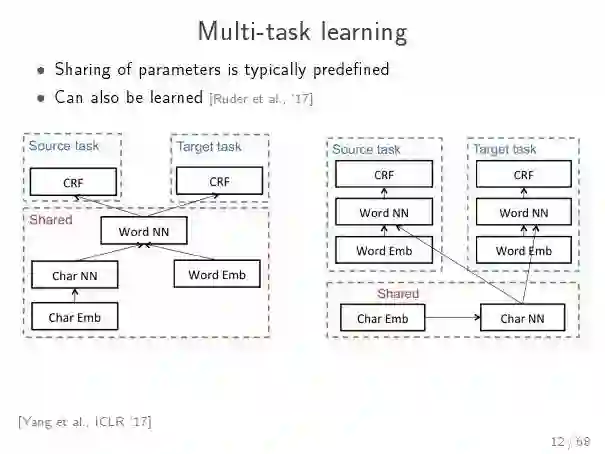 Multi-task learning

• Sharing of parameters is typically predefined
• Can also be learned [Ruder et al., '17]

Source task
CRF
Target task
CRF
Shared
Word NN
Char NN
Word Emb
Char Emb

Source task
CRF
Word NN
Word Emb
Target task
CRF
Word NN
Word Emb
Shared
Char Emb
Char NN

[Yang et al., ICLR '17]

12 / 68